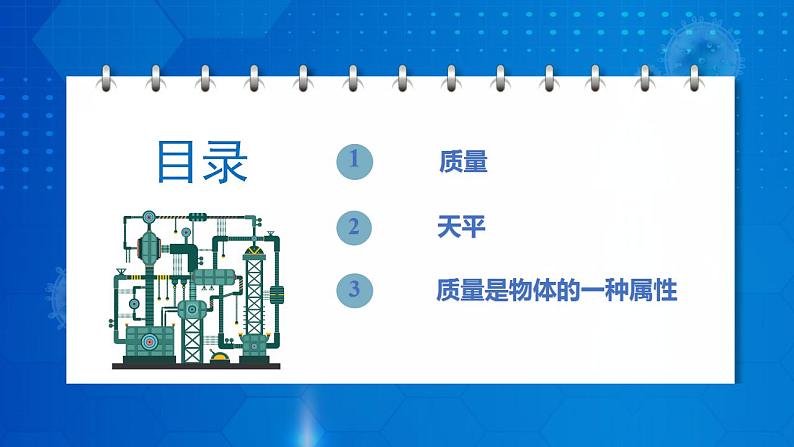 目录

1 质量

2 天平

3 质量是物体的一种属性